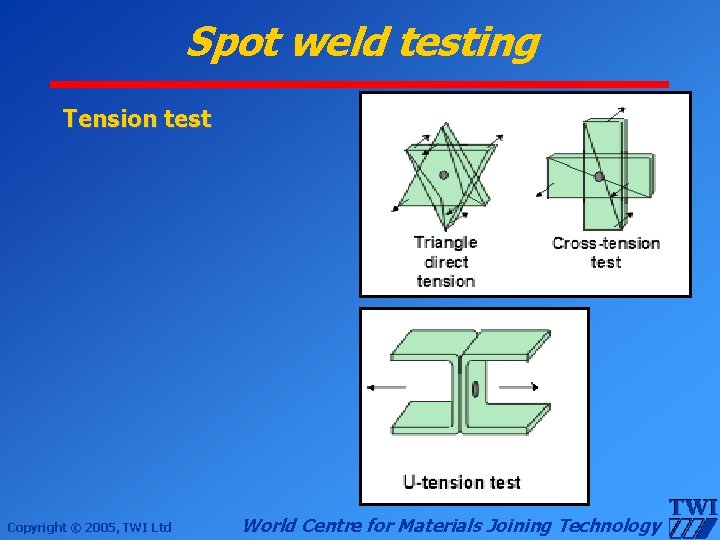 Spot weld testing

Tension test

Triangle direct tension

Cross-tension test

U-tension test

Copyright © 2005, TWI Ltd

World Centre for Materials Joining Technology

TWI